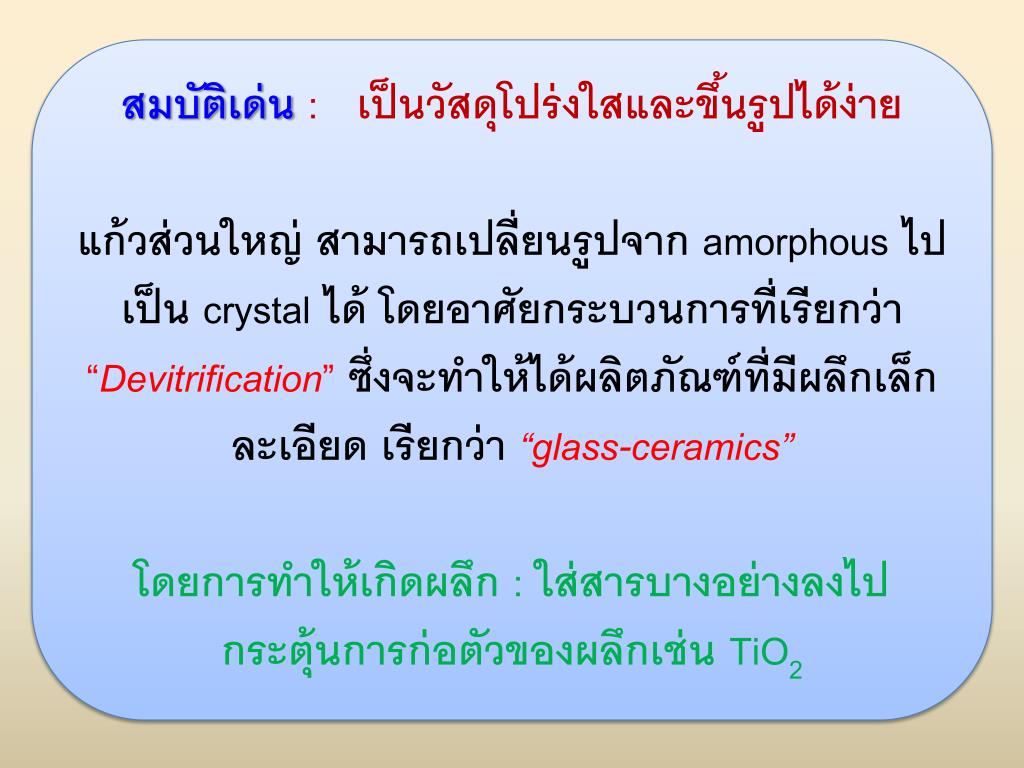 สมบัติเด่น : เป็นวัสดุโปร่งใสและขึ้นรูปได้ง่าย

แก้วส่วนใหญ่ สามารถเปลี่ยนรูปจาก amorphous ไปเป็น crystal ได้ โดยอาศัยกระบวนการที่เรียกว่า “Devitrification” ซึ่งจะทำให้ได้ผลิตภัณฑ์ที่มีผลึกเล็กละเอียด เรียกว่า “glass-ceramics”

โดยการทำให้เกิดผลึก : ใส่สารบางอย่างลงไปกระตุ้นการก่อตัวของผลึกเช่น $TiO_2$